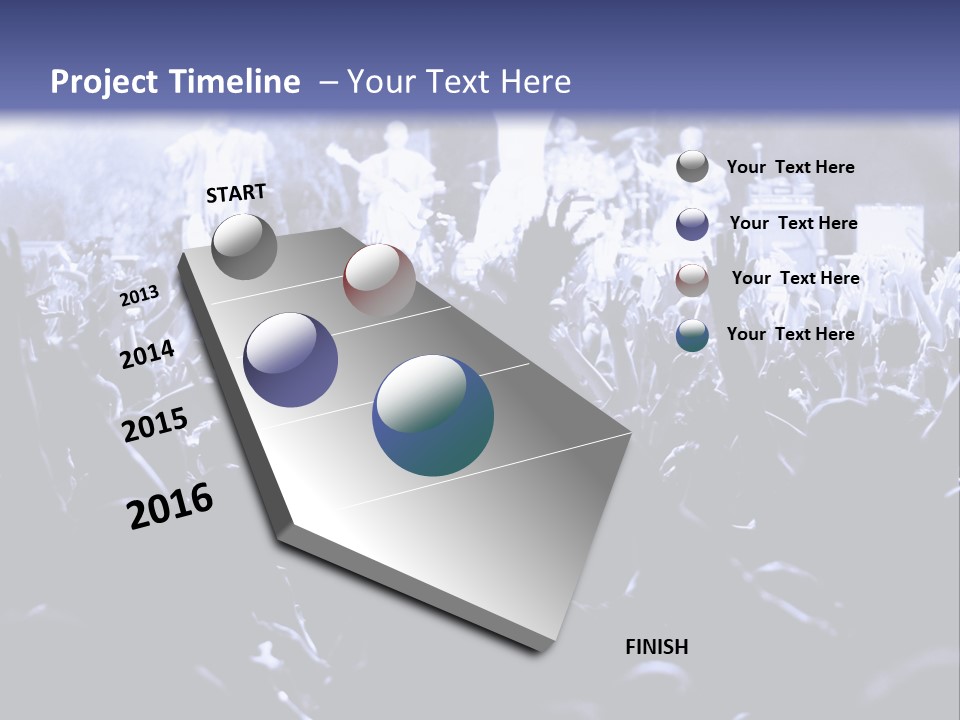 Project Timeline – Your Text Here

START

2013

2014

2015

2016

FINISH

Your Text Here

Your Text Here

Your Text Here

Your Text Here